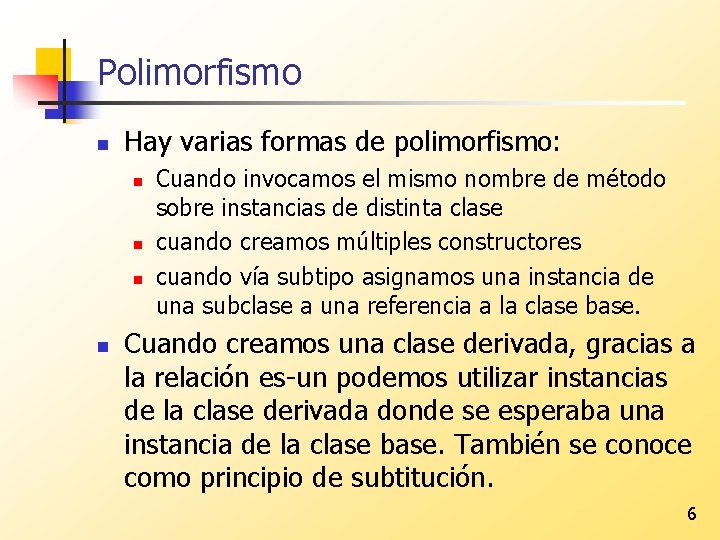 Polimorfismo

- Hay varias formas de polimorfismo:
  - Cuando invocamos el mismo nombre de método sobre instancias de distinta clase
  - cuando creamos múltiples constructores
  - cuando vía subtipo asignamos una instancia de una subclase a una referencia a la clase base.
- Cuando creamos una clase derivada, gracias a la relación es-un podemos utilizar instancias de la clase derivada donde se esperaba una instancia de la clase base. También se conoce como principio de subtitución.

6